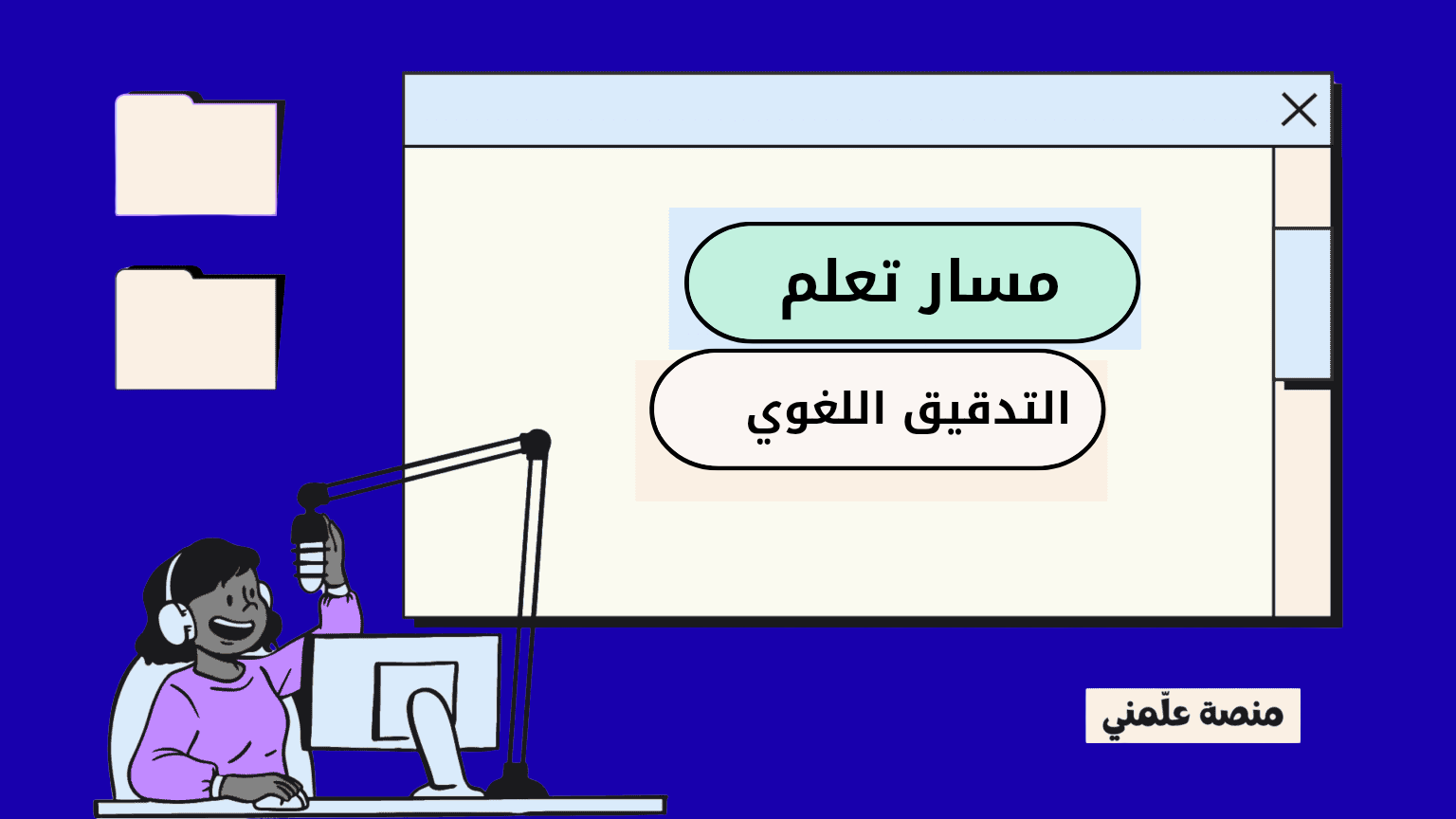 مسار تعلم

التدقيق اللغوي

منصة علّمني